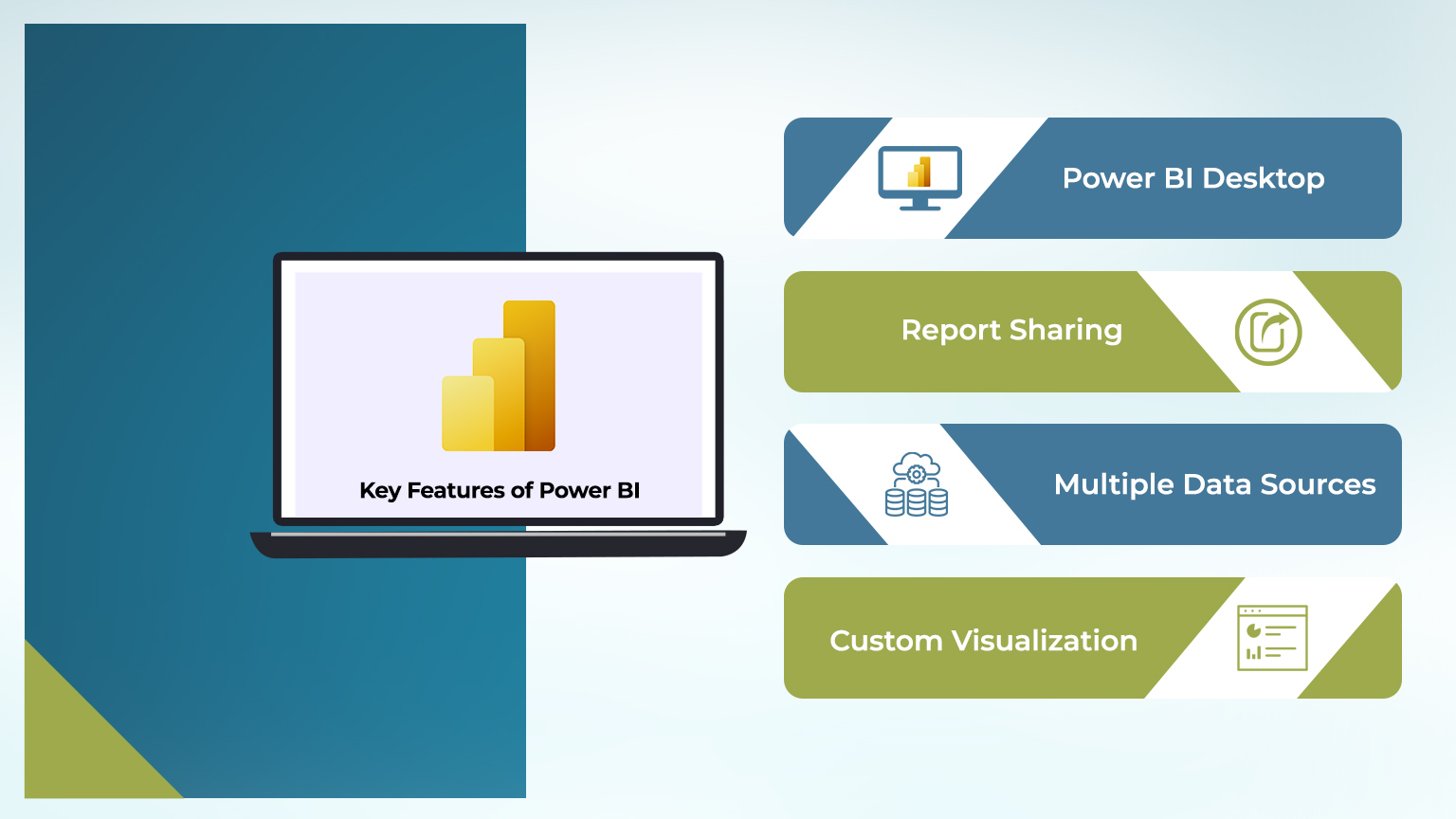 Key Features of Power BI

Power BI Desktop

Report Sharing

Multiple Data Sources

Custom Visualization